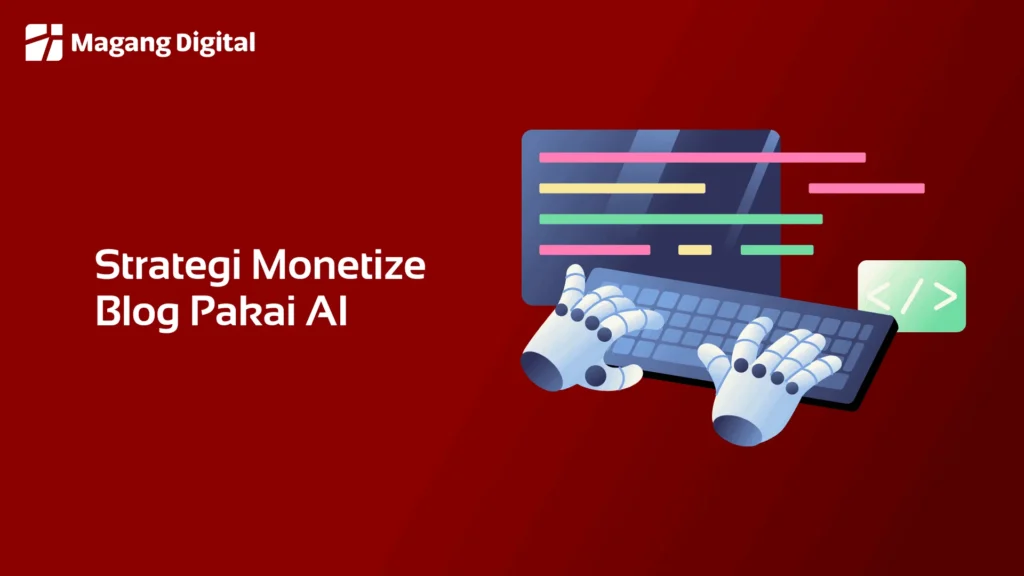 Magang Digital

Strategi Monetize Blog Pakai AI

</>